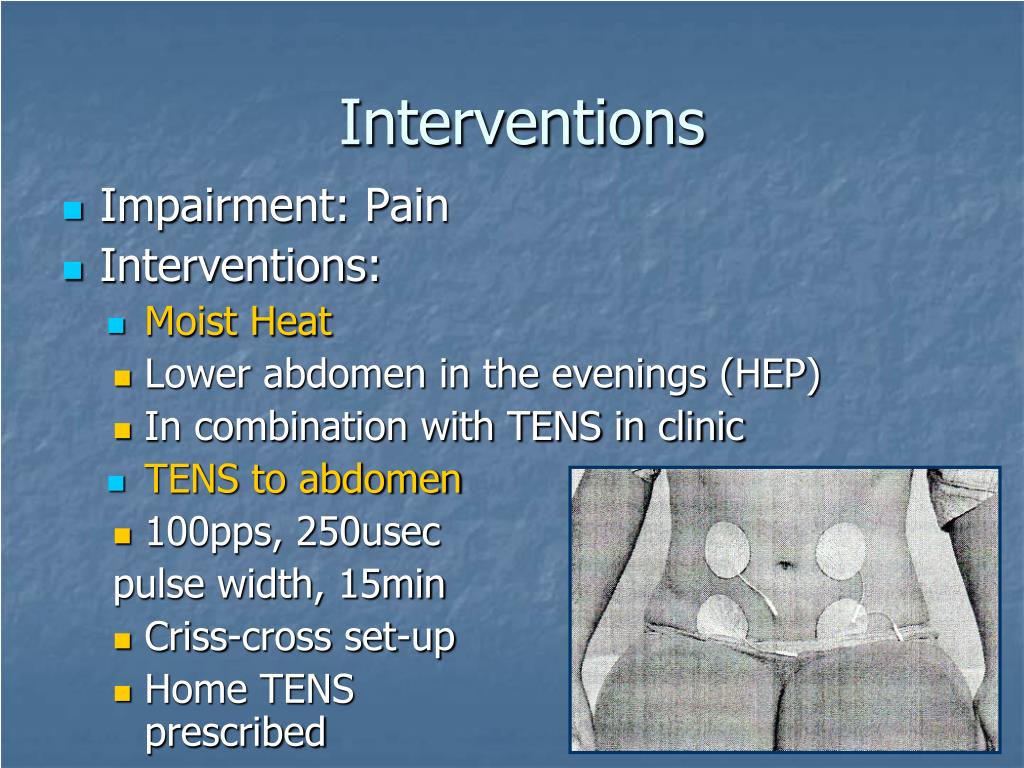 Interventions

Impairment: Pain

Interventions:

Moist Heat

Lower abdomen in the evenings (HEP)

In combination with TENS in clinic

TENS to abdomen

100pps, 250usec pulse width, 15min

Criss-cross set-up

Home TENS prescribed